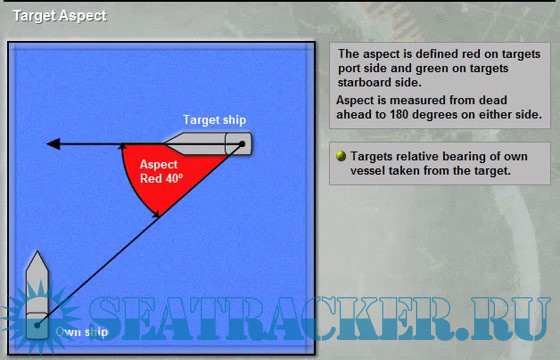 Target Aspect

Target ship

Aspect
Red 40°

Own ship

The aspect is defined red on targets port side and green on targets starboard side.

Aspect is measured from dead ahead to 180 degrees on either side.

Targets relative bearing of own vessel taken from the target.

SEATRACKER.RU